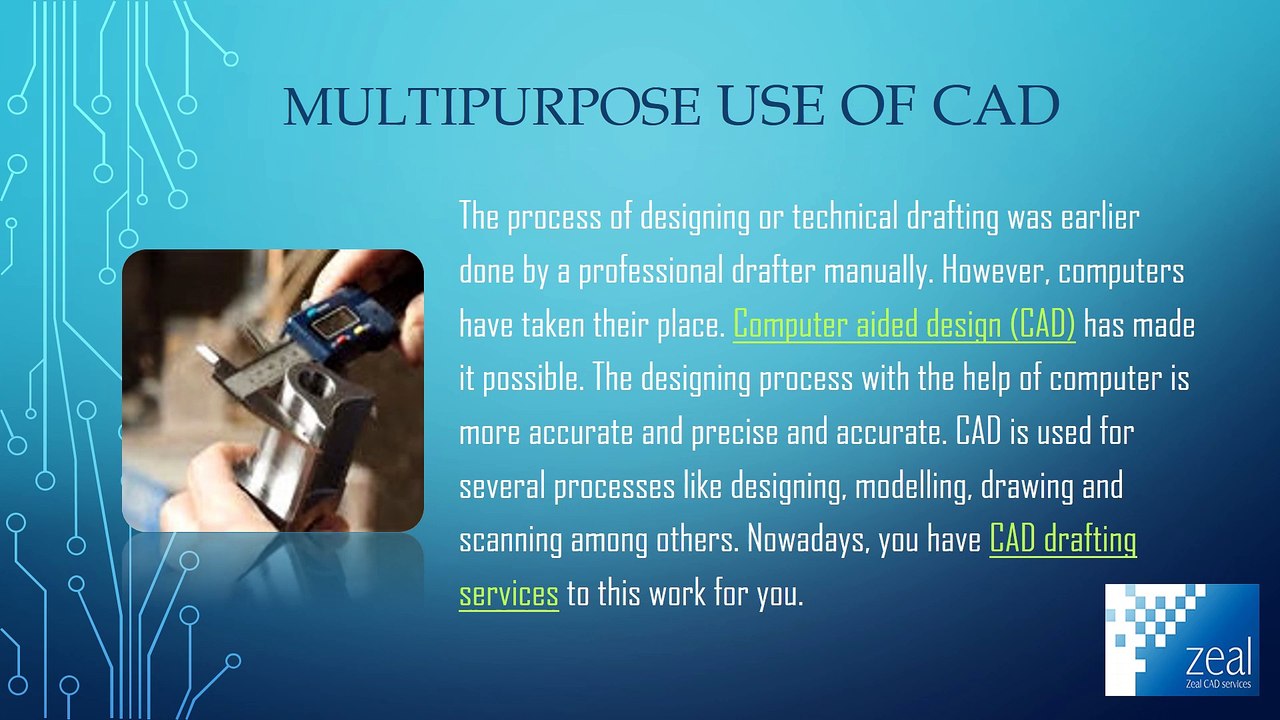 MULTIPURPOSE USE OF CAD

The process of designing or technical drafting was earlier done by a professional drafter manually. However, computers have taken their place. Computer aided design (CAD) has made it possible. The designing process with the help of computer is more accurate and precise and accurate. CAD is used for several processes like designing, modelling, drawing and scanning among others. Nowadays, you have CAD drafting services to this work for you.

zeal
Zeal CAD services